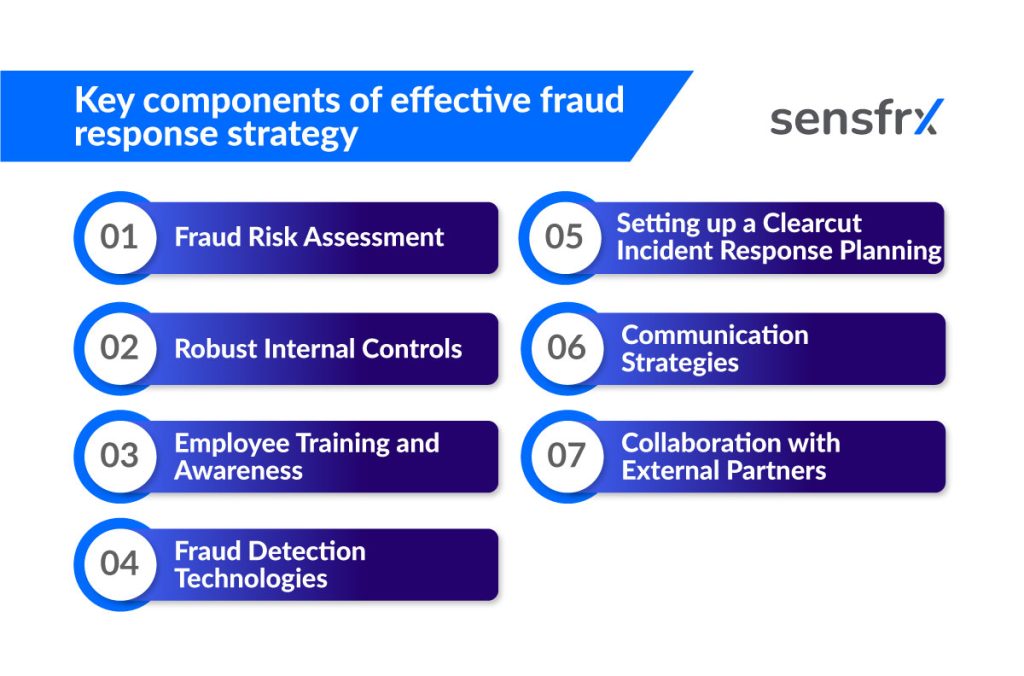 Key components of effective fraud response strategy

sensfrx

01 Fraud Risk Assessment

02 Robust Internal Controls

03 Employee Training and Awareness

04 Fraud Detection Technologies

05 Setting up a Clearcut Incident Response Planning

06 Communication Strategies

07 Collaboration with External Partners